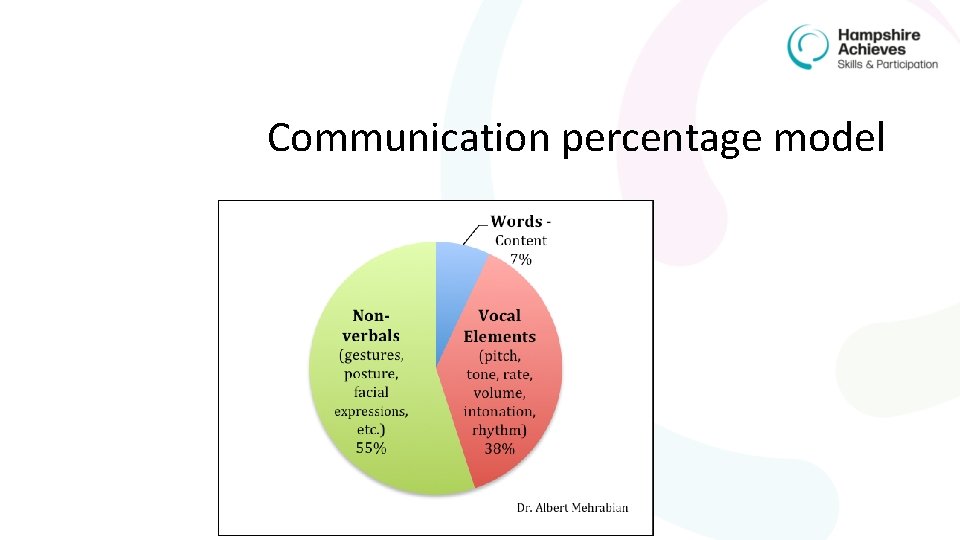 Hampshire Achieves
Skills & Participation

Communication percentage model

Words - Content 7%

Vocal Elements (pitch, tone, rate, volume, intonation, rhythm) 38%

Non-verbals (gestures, posture, facial expressions, etc.) 55%

Dr. Albert Mehrabian